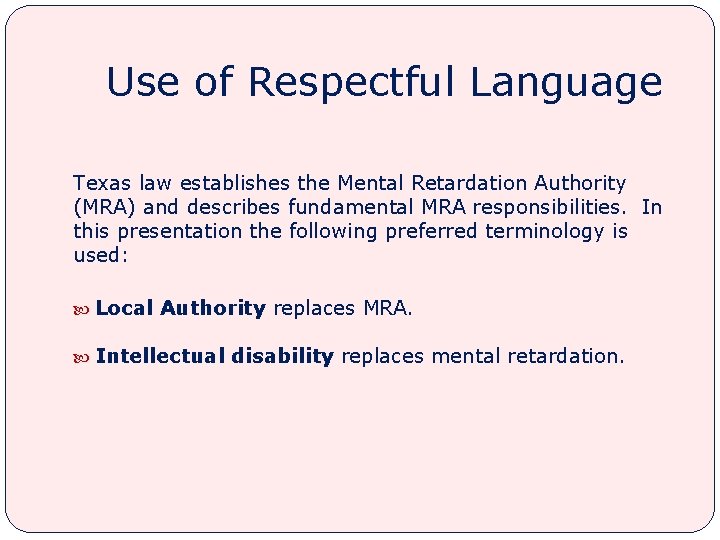 Use of Respectful Language

Texas law establishes the Mental Retardation Authority (MRA) and describes fundamental MRA responsibilities. In this presentation the following preferred terminology is used:

Local Authority replaces MRA.

Intellectual disability replaces mental retardation.